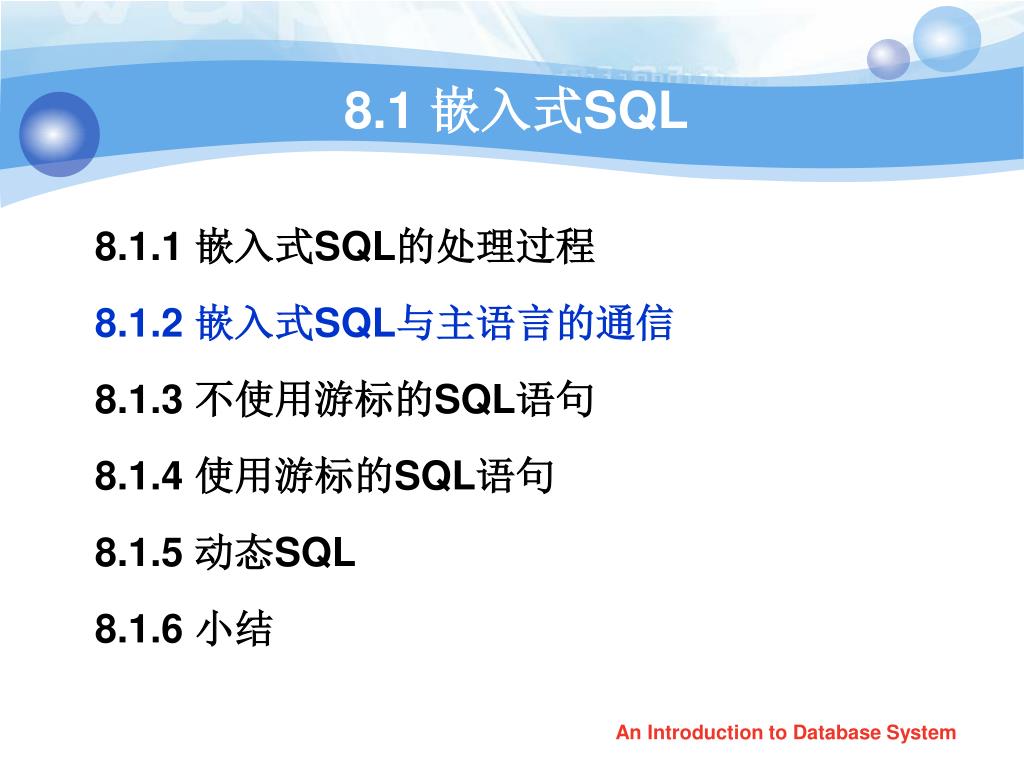 8.1 嵌入式SQL

8.1.1 嵌入式SQL的处理过程

8.1.2 嵌入式SQL与主语言的通信

8.1.3 不使用游标的SQL语句

8.1.4 使用游标的SQL语句

8.1.5 动态SQL

8.1.6 小结

An Introduction to Database System